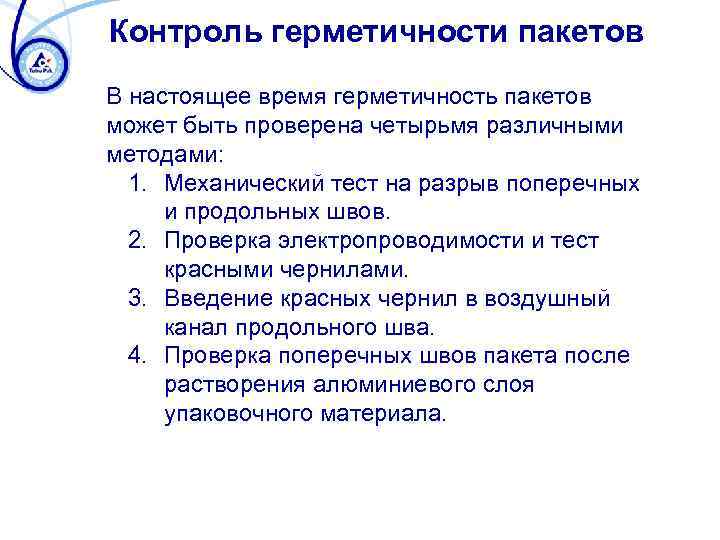 Tetra Pak

Контроль герметичности пакетов

В настоящее время герметичность пакетов может быть проверена четырьмя различными методами:

1. Механический тест на разрыв поперечных и продольных швов.
2. Проверка электропроводимости и тест красными чернилами.
3. Введение красных чернил в воздушный канал продольного шва.
4. Проверка поперечных швов пакета после растворения алюминиевого слоя упаковочного материала.